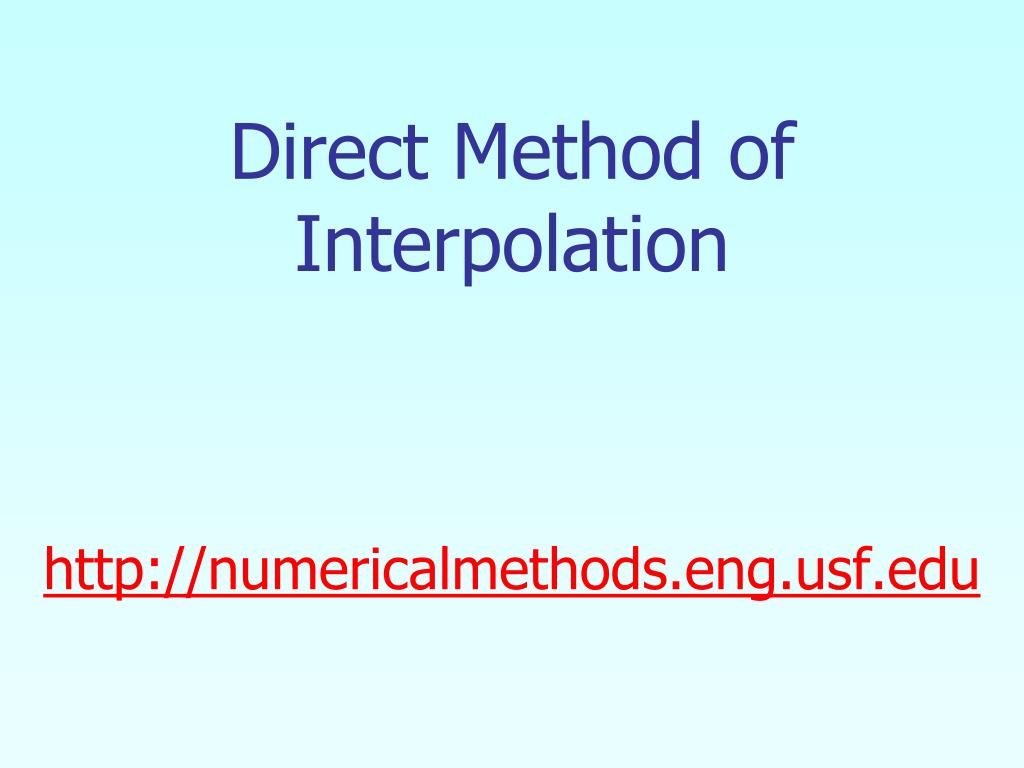 Direct Method of Interpolation

http://numericalmethods.eng.usf.edu